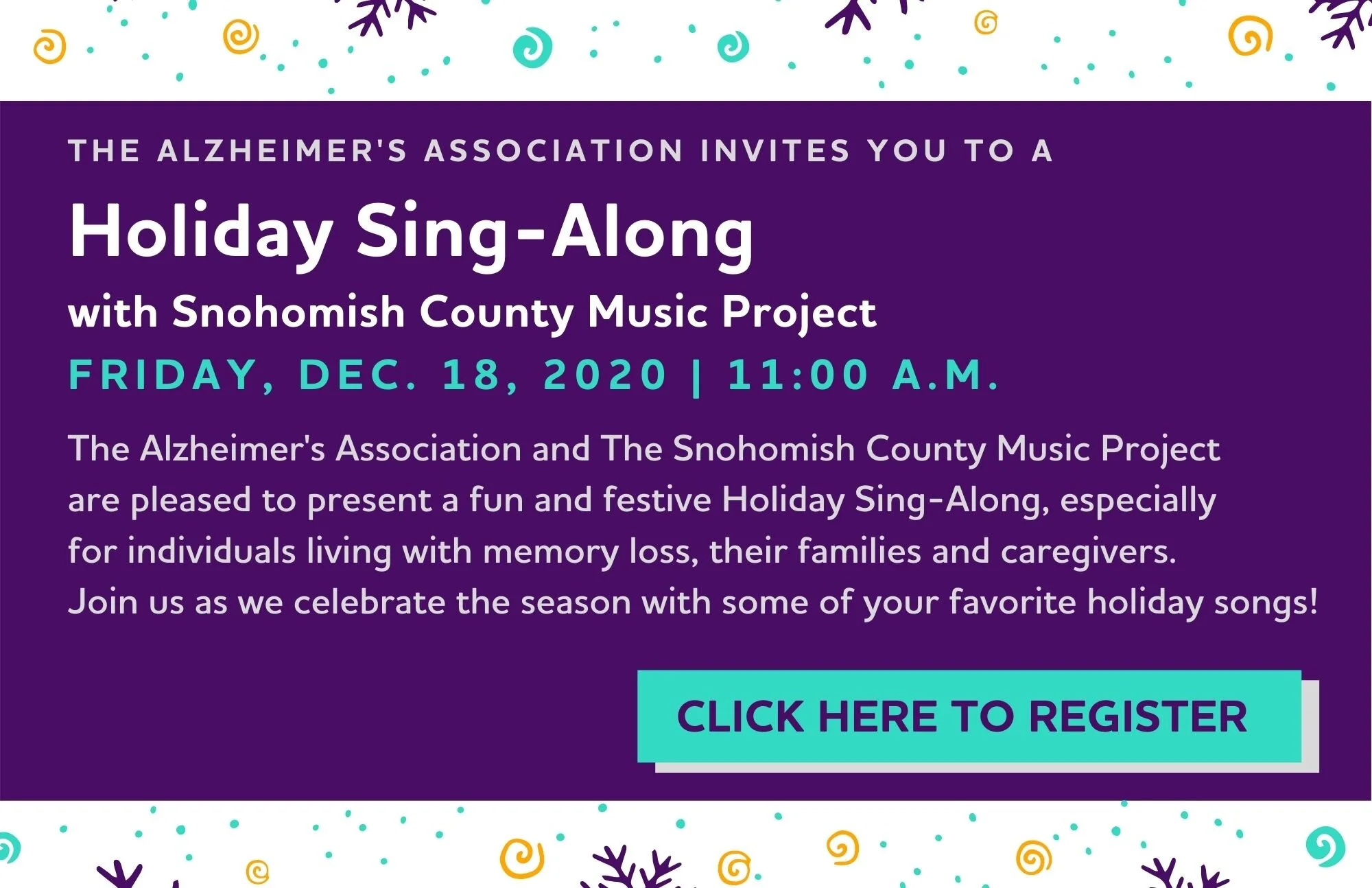 THE ALZHEIMER'S ASSOCIATION INVITES YOU TO A

Holiday Sing-Along

with Snohomish County Music Project

FRIDAY, DEC. 18, 2020 | 11:00 A.M.

The Alzheimer's Association and The Snohomish County Music Project are pleased to present a fun and festive Holiday Sing-Along, especially for individuals living with memory loss, their families and caregivers. Join us as we celebrate the season with some of your favorite holiday songs!

CLICK HERE TO REGISTER